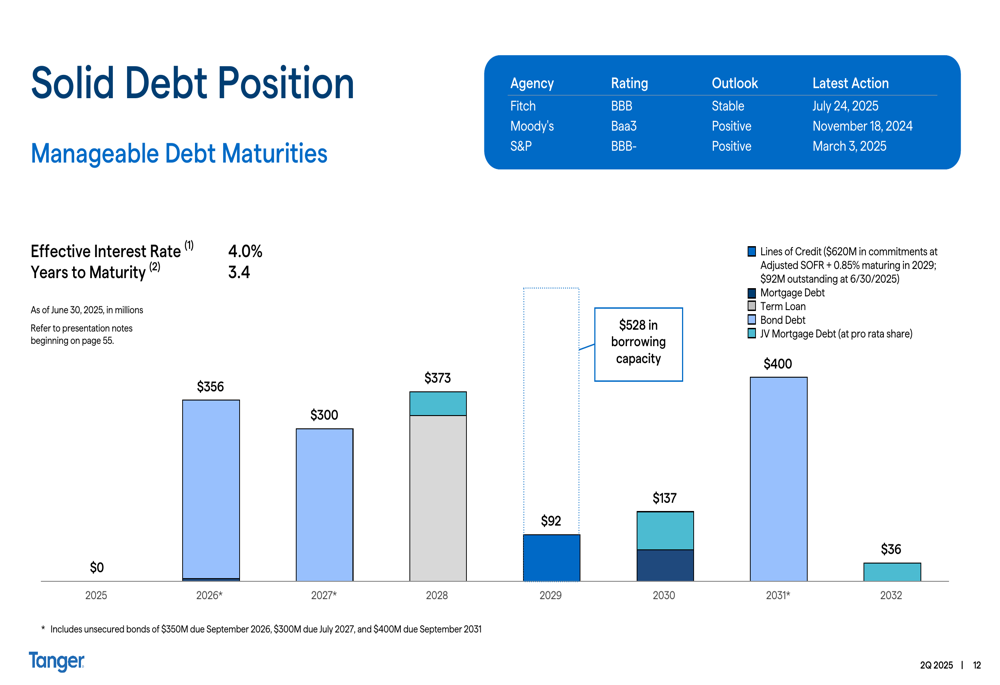 Solid Debt Position

Manageable Debt Maturities

| Agency | Rating | Outlook | Latest Action |
|---|---|---|---|
| Fitch | BBB | Stable | July 24, 2025 |
| Moody's | Baa3 | Positive | November 18, 2024 |
| S&P | BBB- | Positive | March 3, 2025 |

Effective Interest Rate $^{(1)}$ 4.0%
Years to Maturity $^{(2)}$ 3.4

As of June 30, 2025, in millions

Refer to presentation notes beginning on page 55.

Lines of Credit ($620M in commitments at Adjusted SOFR + 0.85% maturing in 2029; $92M outstanding at 6/30/2025)
Mortgage Debt
Term Loan
Bond Debt
JV Mortgage Debt (at pro rata share)

$528 in borrowing capacity

$0
$356
$300
$373
$92
$137
$400
$36

2025
2026*
2027*
2028
2029
2030
2031*
2032

* Includes unsecured bonds of $350M due September 2026, $300M due July 2027, and $400M due September 2031

Tanger

2Q 2025 | 12